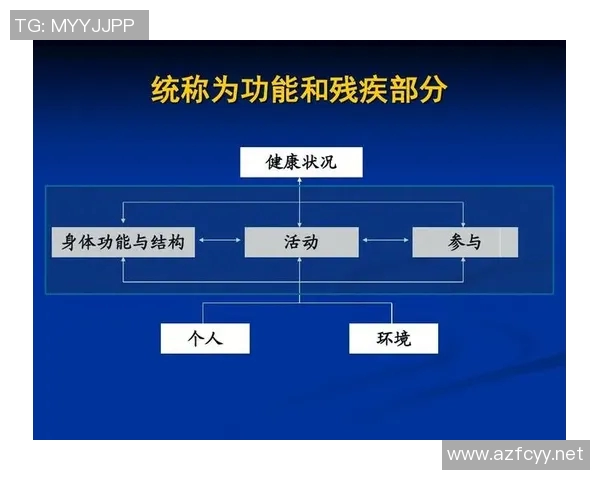 TG: MYYJJPP

统称为功能和残疾部分

健康状况

身体功能与结构

活动

参与

个人

环境

www.azfcyy.net